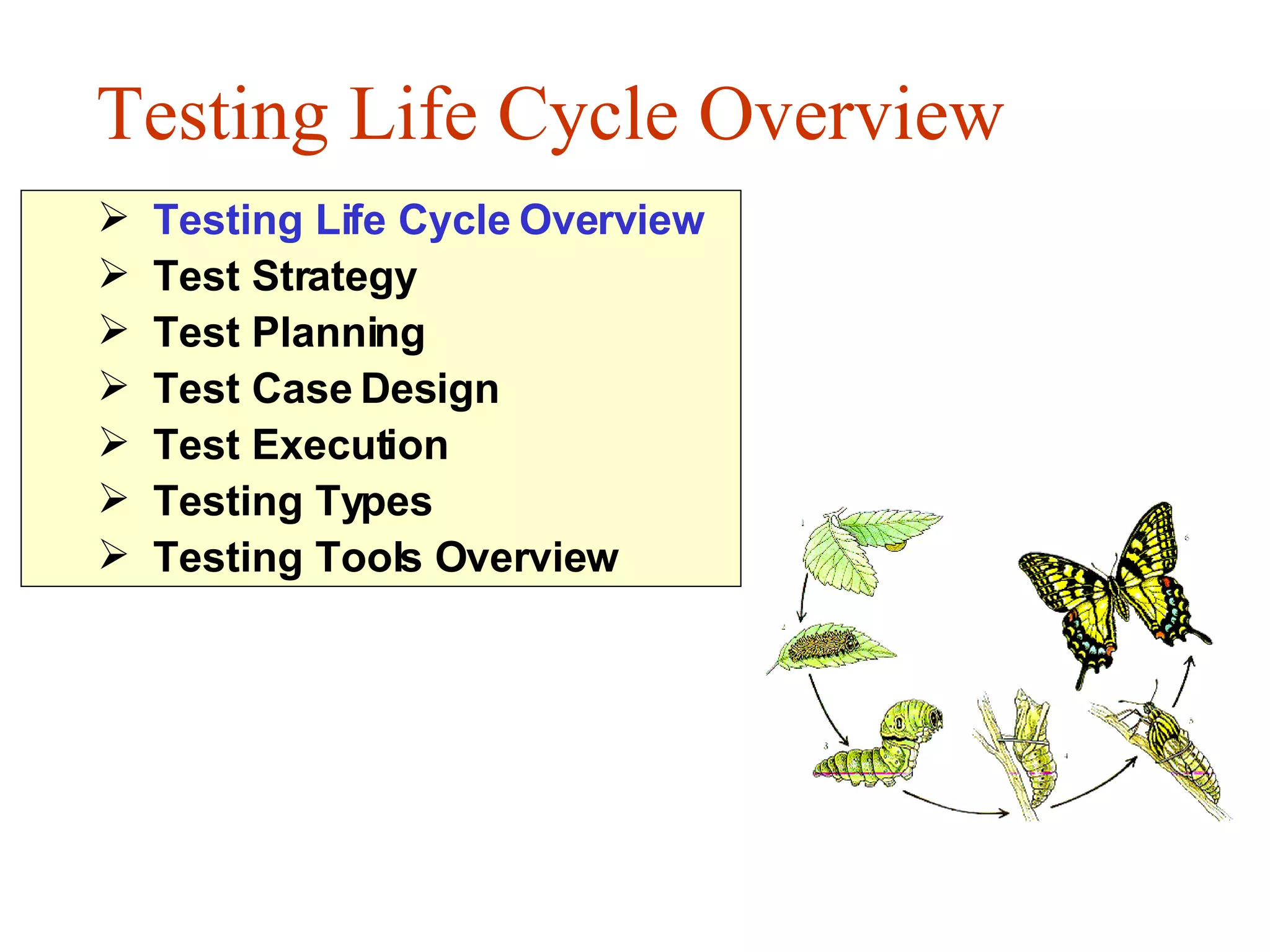 Testing Life Cycle Overview

➢ Testing Life Cycle Overview
➢ Test Strategy
➢ Test Planning
➢ Test Case Design
➢ Test Execution
➢ Testing Types
➢ Testing Tools Overview

1
2
3
4
5
6